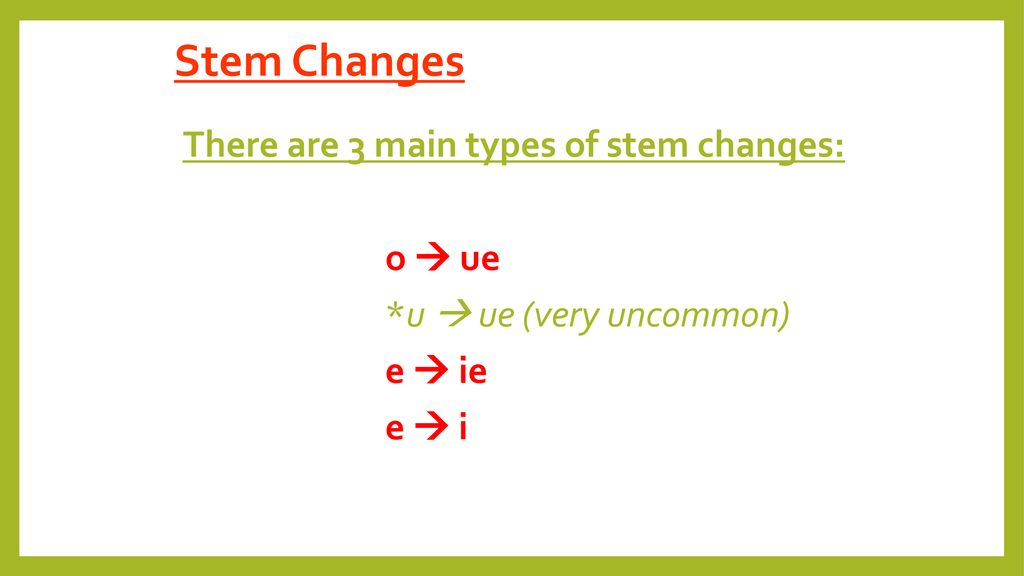 Stem Changes

There are 3 main types of stem changes:

o → ue

*u → ue (very uncommon)

e → ie

e → i